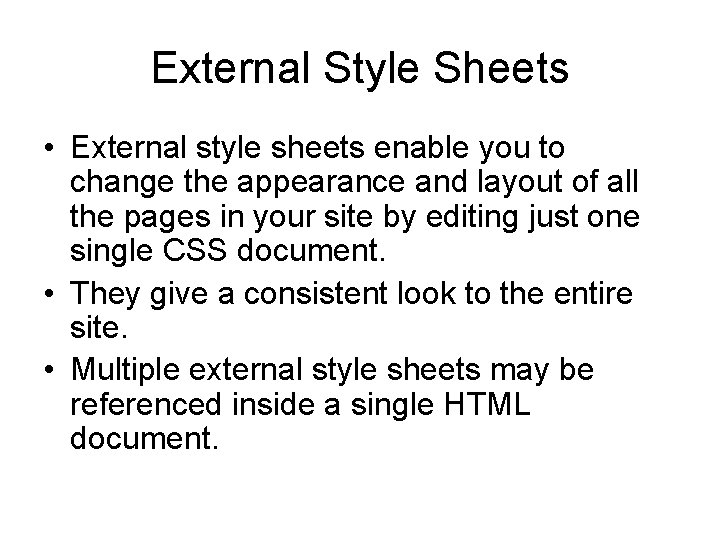 External Style Sheets

• External style sheets enable you to change the appearance and layout of all the pages in your site by editing just one single CSS document.
• They give a consistent look to the entire site.
• Multiple external style sheets may be referenced inside a single HTML document.